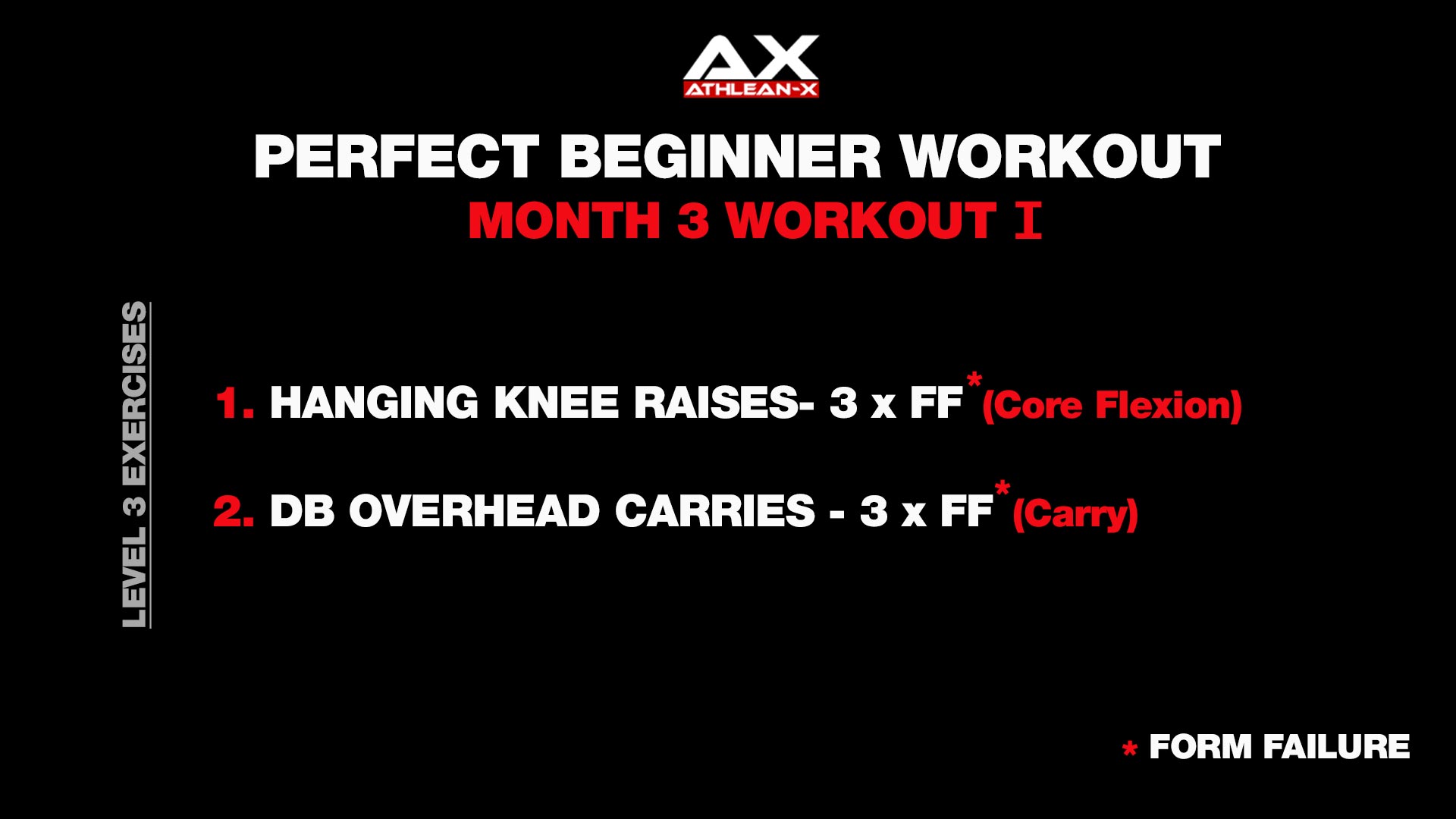 AX
ATHLEAN-X

PERFECT BEGINNER WORKOUT
MONTH 3 WORKOUT I

LEVEL 3 EXERCISES

1. HANGING KNEE RAISES- 3 x FF* (Core Flexion)

2. DB OVERHEAD CARRIES - 3 x FF* (Carry)

* FORM FAILURE